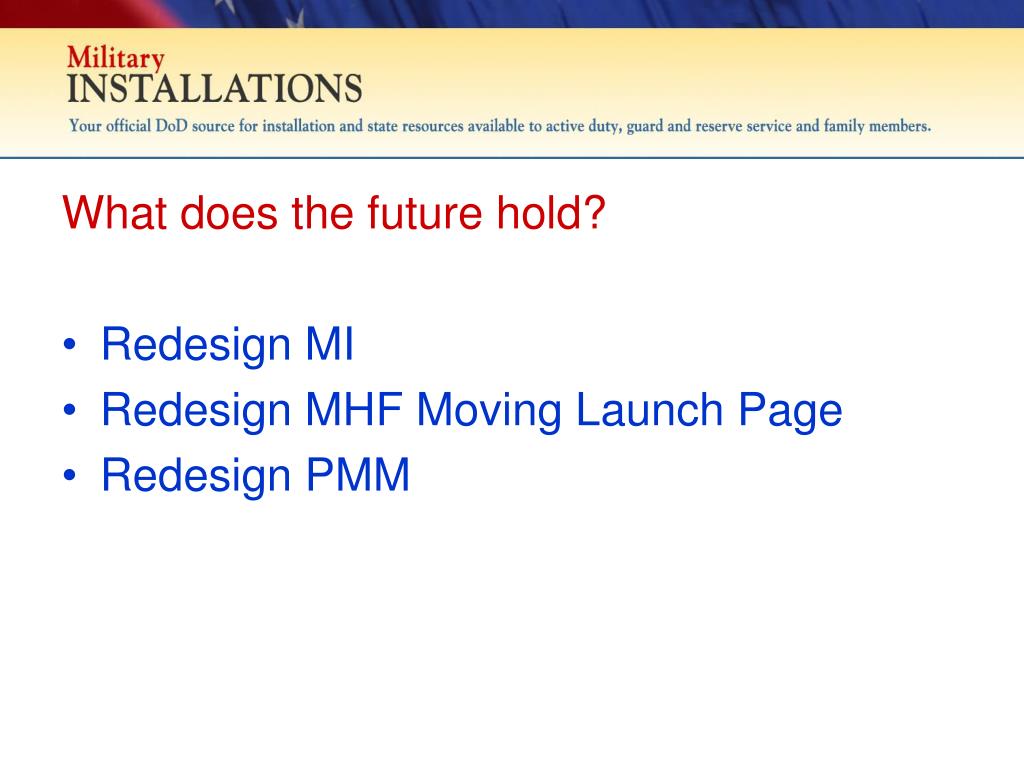 Military
INSTALLATIONS
Your official DoD source for installation and state resources available to active duty, guard and reserve service and family members.

What does the future hold?

• Redesign MI
• Redesign MHF Moving Launch Page
• Redesign PMM